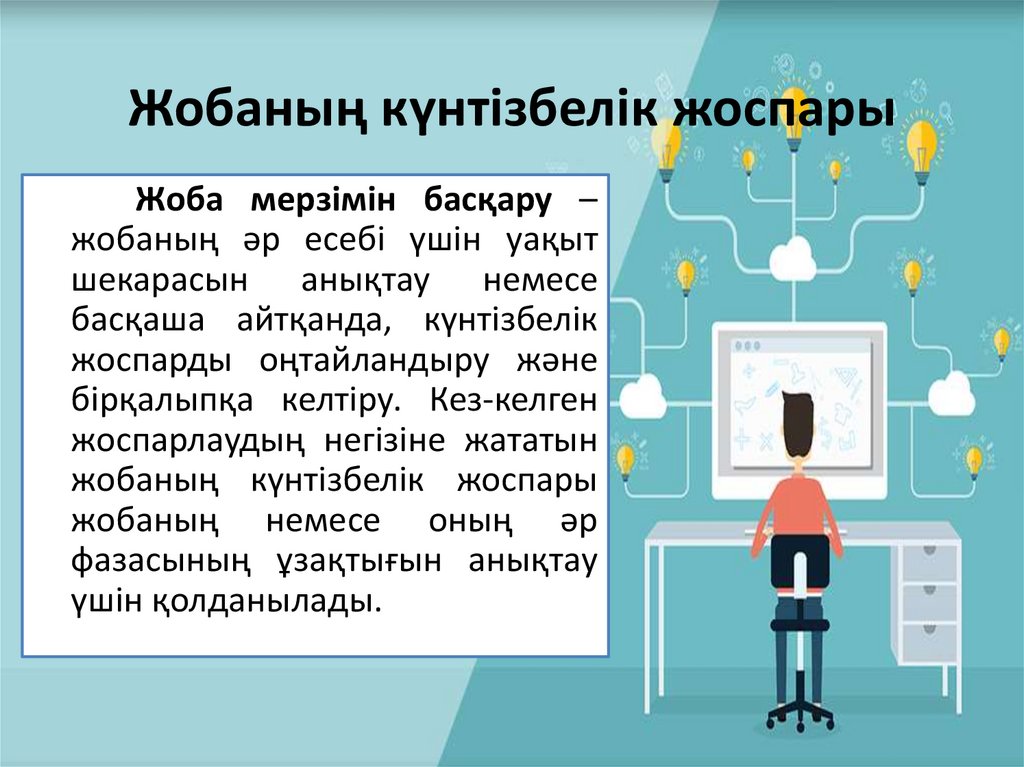 Жобаның күнтізбелік жоспары

Жоба мерзімін басқару – жобаның әр есебі үшін уақыт шекарасын анықтау немесе басқаша айтқанда, күнтізбелік жоспарды оңтайландыру және бірқалыпқа келтіру. Кез-келген жоспарлаудың негізіне жататын жобаның күнтізбелік жоспары жобаның немесе оның әр фазасының ұзақтығын анықтау үшін қолданылады.